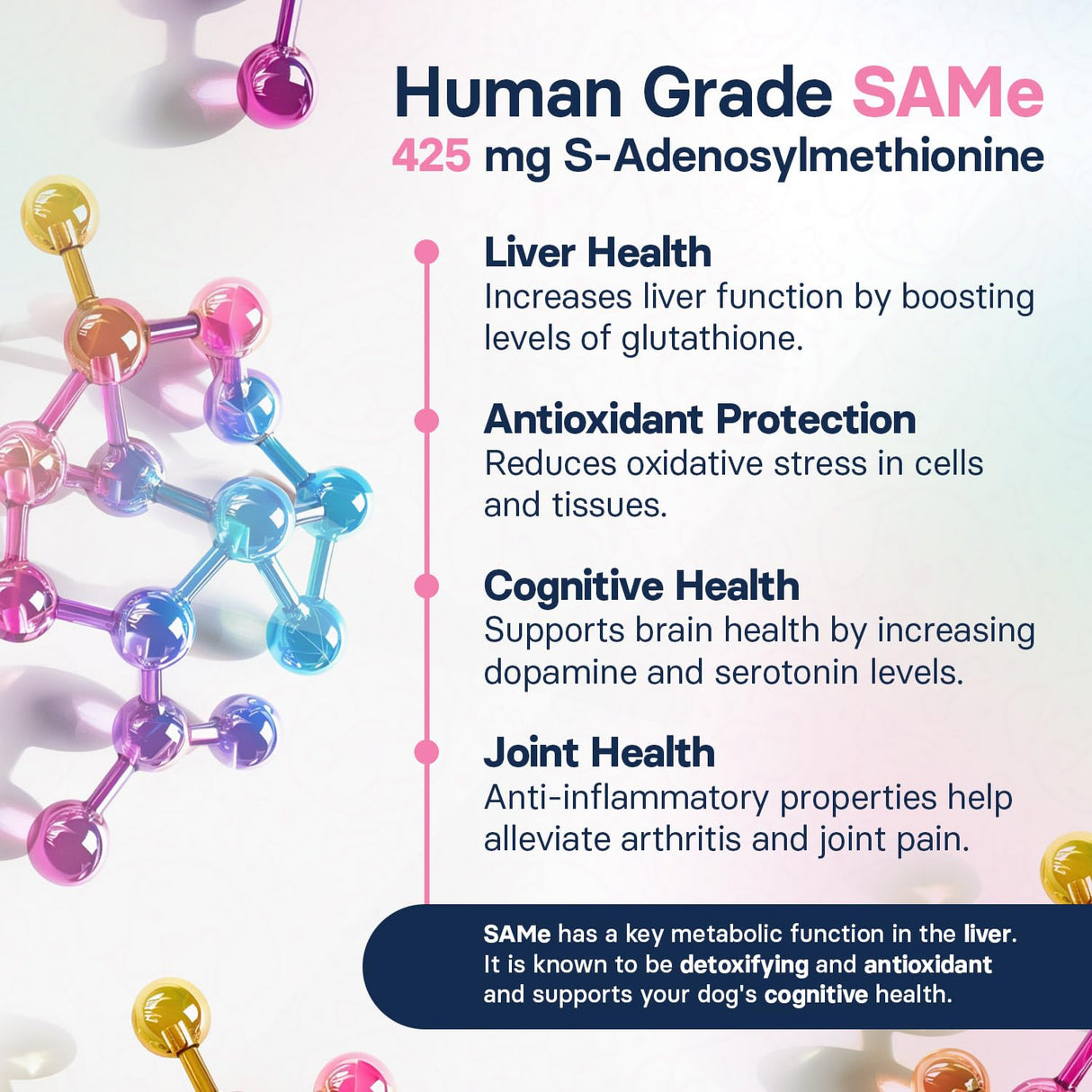 Human Grade SAMe
425 mg S-Adenosylmethionine

Liver Health
Increases liver function by boosting levels of glutathione.

Antioxidant Protection
Reduces oxidative stress in cells and tissues.

Cognitive Health
Supports brain health by increasing dopamine and serotonin levels.

Joint Health
Anti-inflammatory properties help alleviate arthritis and joint pain.

SAMe has a key metabolic function in the liver. It is known to be detoxifying and antioxidant and supports your dog's cognitive health.